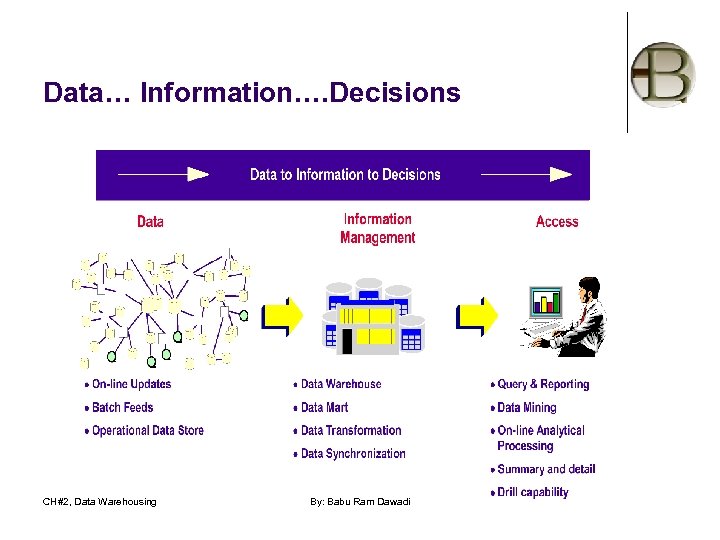 B

Data… Information….Decisions

Data to Information to Decisions

Data

• On-line Updates
• Batch Feeds
• Operational Data Store

Information Management

• Data Warehouse
• Data Mart
• Data Transformation
• Data Synchronization

Access

• Query & Reporting
• Data Mining
• On-line Analytical Processing
• Summary and detail
• Drill capability

CH#2, Data Warehousing

By: Babu Ram Dawadi